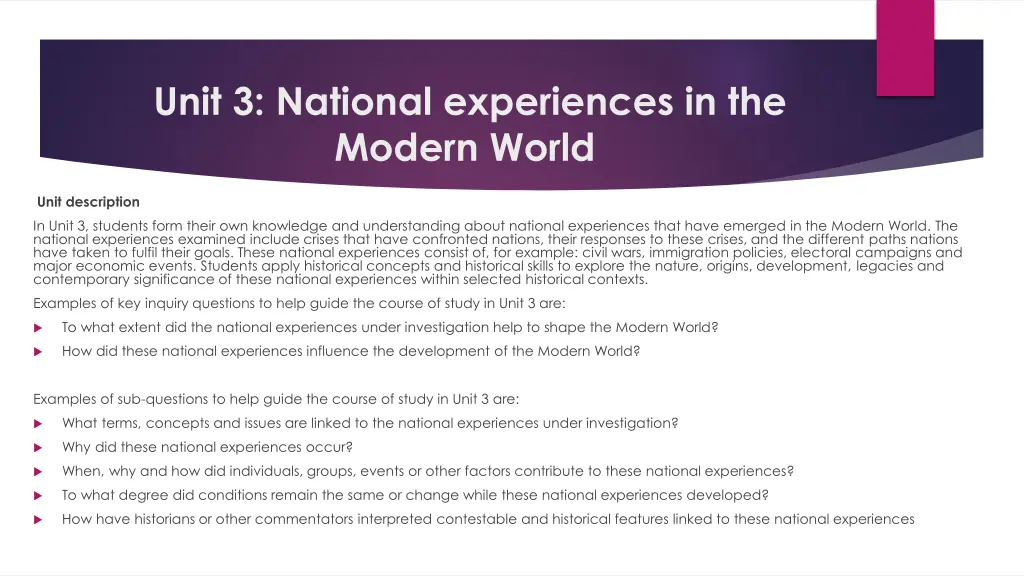 Unit 3: National experiences in the Modern World

Unit description

In Unit 3, students form their own knowledge and understanding about national experiences that have emerged in the Modern World. The national experiences examined include crises that have confronted nations, their responses to these crises, and the different paths nations have taken to fulfil their goals. These national experiences consist of, for example: civil wars, immigration policies, electoral campaigns and major economic events. Students apply historical concepts and historical skills to explore the nature, origins, development, legacies and contemporary significance of these national experiences within selected historical contexts.

Examples of key inquiry questions to help guide the course of study in Unit 3 are:

To what extent did the national experiences under investigation help to shape the Modern World?

How did these national experiences influence the development of the Modern World?

Examples of sub-questions to help guide the course of study in Unit 3 are:

What terms, concepts and issues are linked to the national experiences under investigation?

Why did these national experiences occur?

When, why and how did individuals, groups, events or other factors contribute to these national experiences?

To what degree did conditions remain the same or change while these national experiences developed?

How have historians or other commentators interpreted contestable and historical features linked to these national experiences